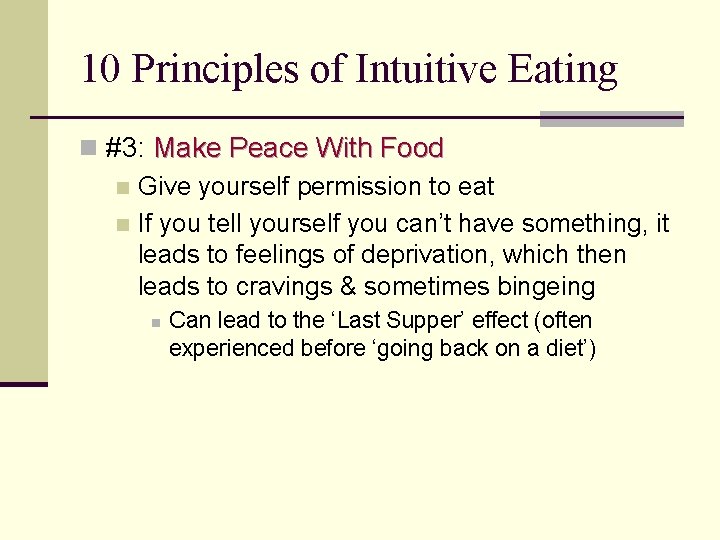 10 Principles of Intuitive Eating

#3: Make Peace With Food

Give yourself permission to eat

If you tell yourself you can’t have something, it leads to feelings of deprivation, which then leads to cravings & sometimes bingeing

Can lead to the ‘Last Supper’ effect (often experienced before ‘going back on a diet’)